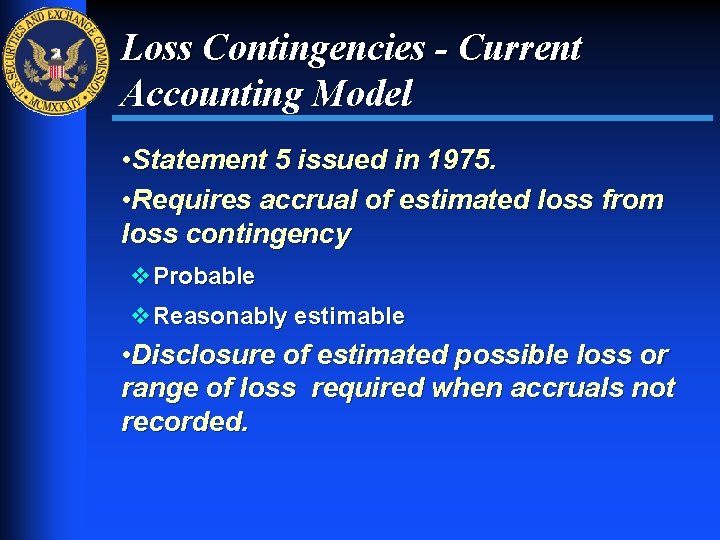 U.S. SECURITIES AND EXCHANGE COMMISSION
MCMXXXIV

Loss Contingencies - Current Accounting Model

•Statement 5 issued in 1975.

•Requires accrual of estimated loss from loss contingency

❖ Probable

❖ Reasonably estimable

•Disclosure of estimated possible loss or range of loss required when accruals not recorded.